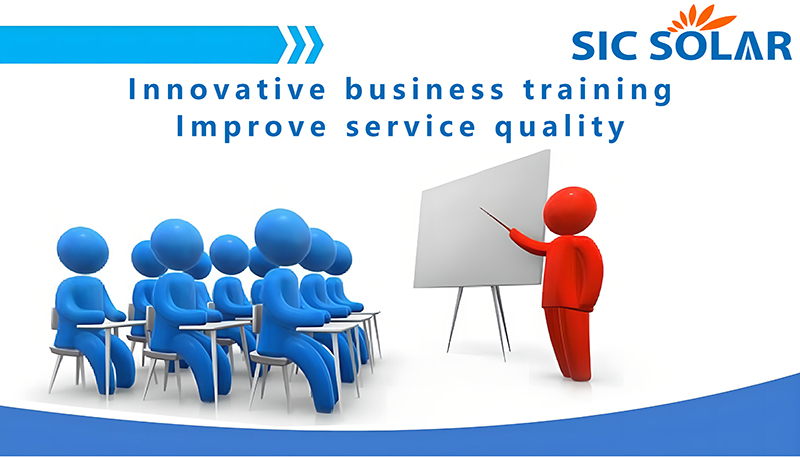 SIC SOLAR

Innovative business training
Improve service quality